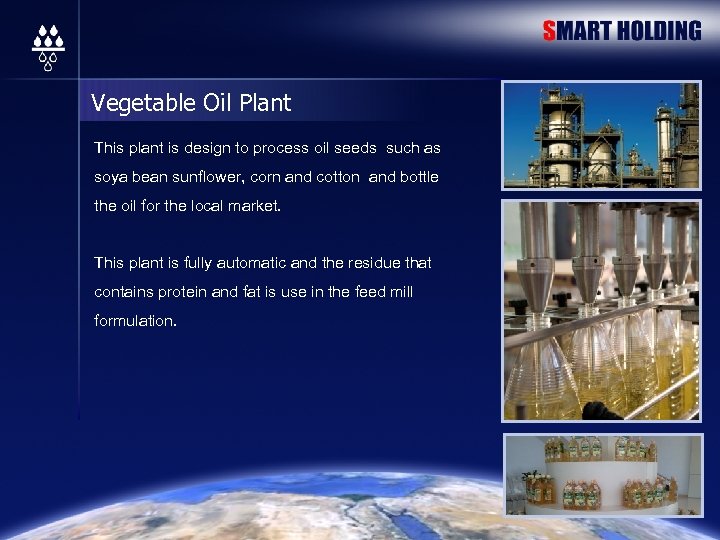 SMART HOLDING

Vegetable Oil Plant

This plant is design to process oil seeds such as soya bean sunflower, corn and cotton and bottle the oil for the local market.

This plant is fully automatic and the residue that contains protein and fat is use in the feed mill formulation.